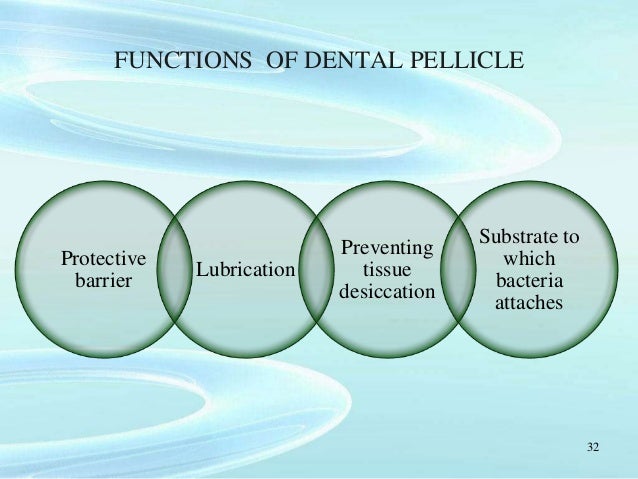 FUNCTIONS OF DENTAL PELLICLE

Protective barrier

Lubrication

Preventing tissue desiccation

Substrate to which bacteria attaches

32